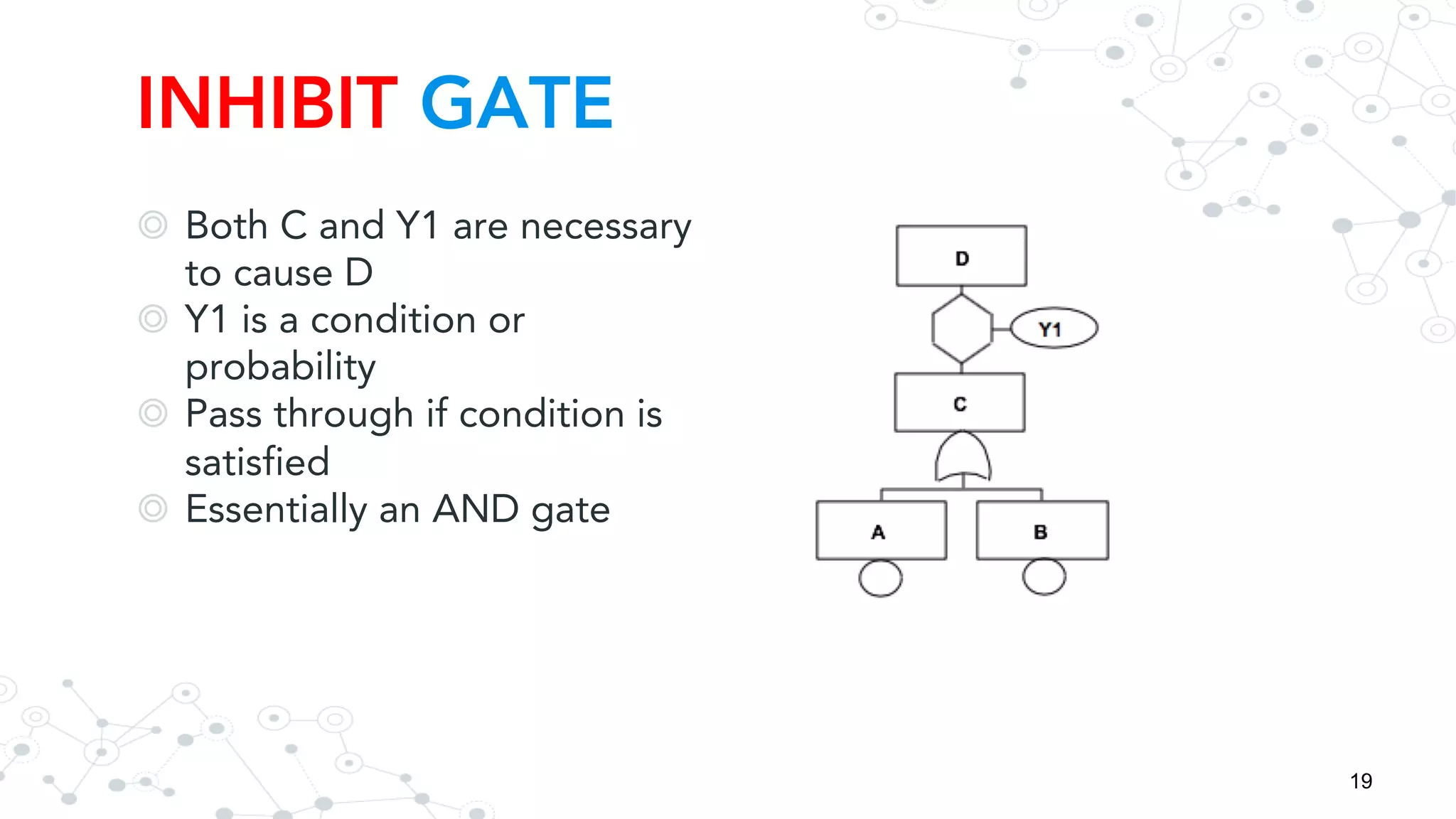 INHIBIT GATE

◎ Both C and Y1 are necessary to cause D
◎ Y1 is a condition or probability
◎ Pass through if condition is satisfied
◎ Essentially an AND gate

D
Y1
C
A
B

19